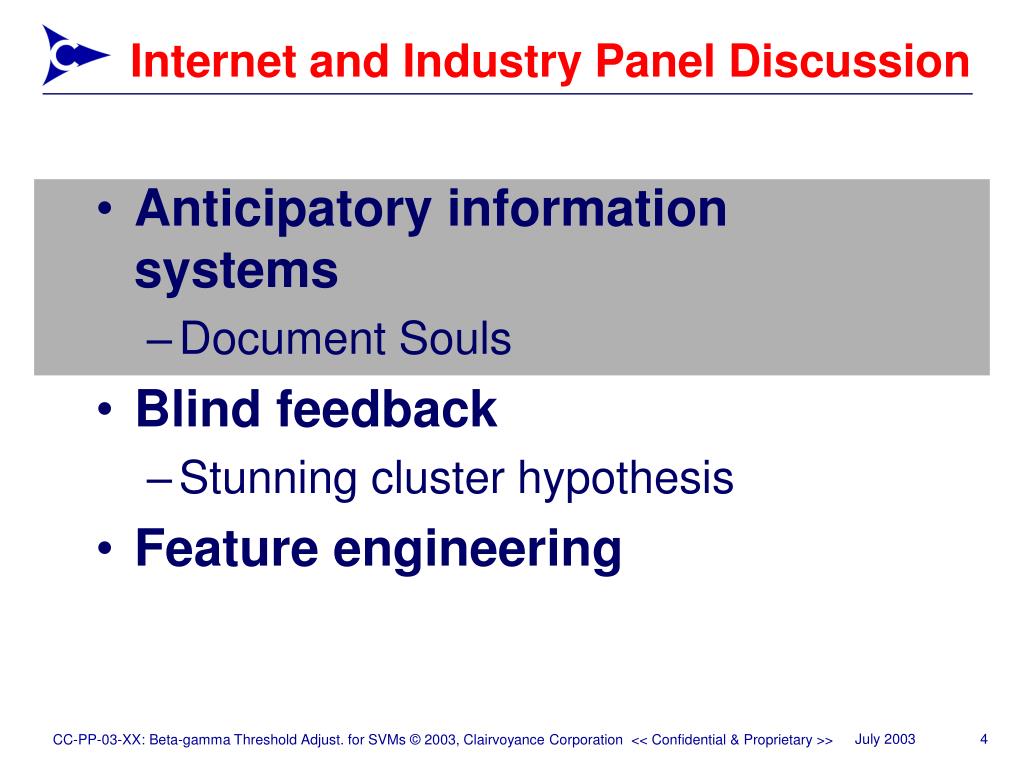 Internet and Industry Panel Discussion

• Anticipatory information systems
– Document Souls

• Blind feedback
– Stunning cluster hypothesis

• Feature engineering

CC-PP-03-XX: Beta-gamma Threshold Adjust. for SVMs © 2003, Clairvoyance Corporation << Confidential & Proprietary >> July 2003 4